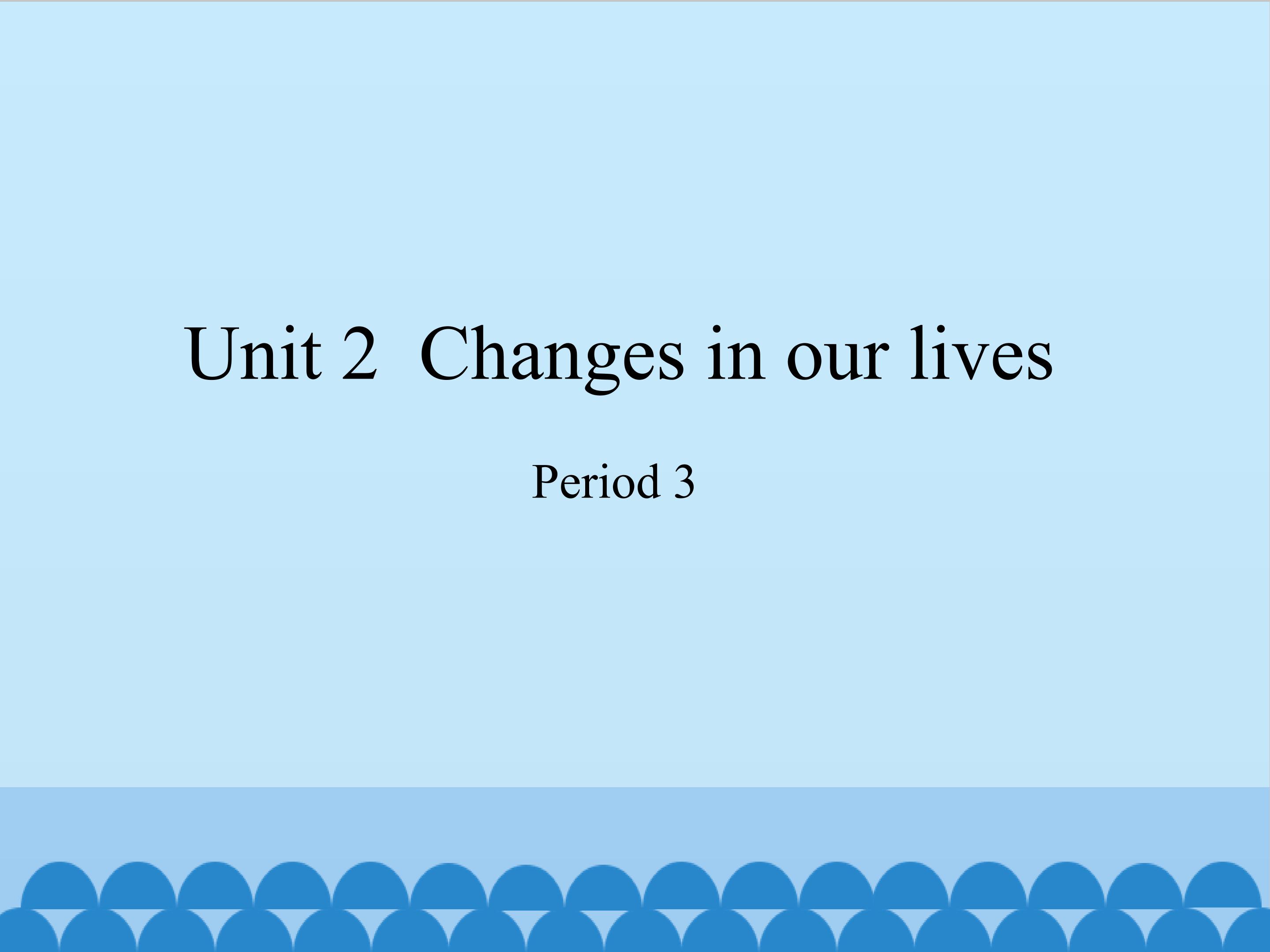 Unit 2  Changes in our lives

Period 3